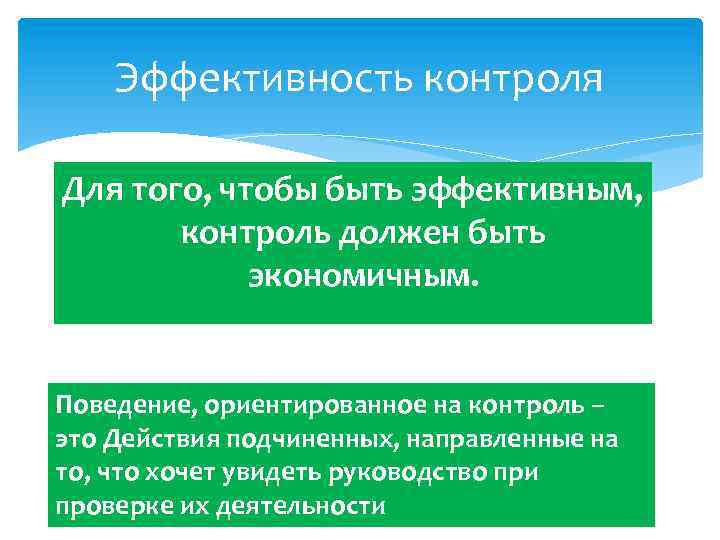 Эффективность контроля

Для того, чтобы быть эффективным, контроль должен быть экономичным.

Поведение, ориентированное на контроль – это Действия подчиненных, направленные на то, что хочет увидеть руководство при проверке их деятельности